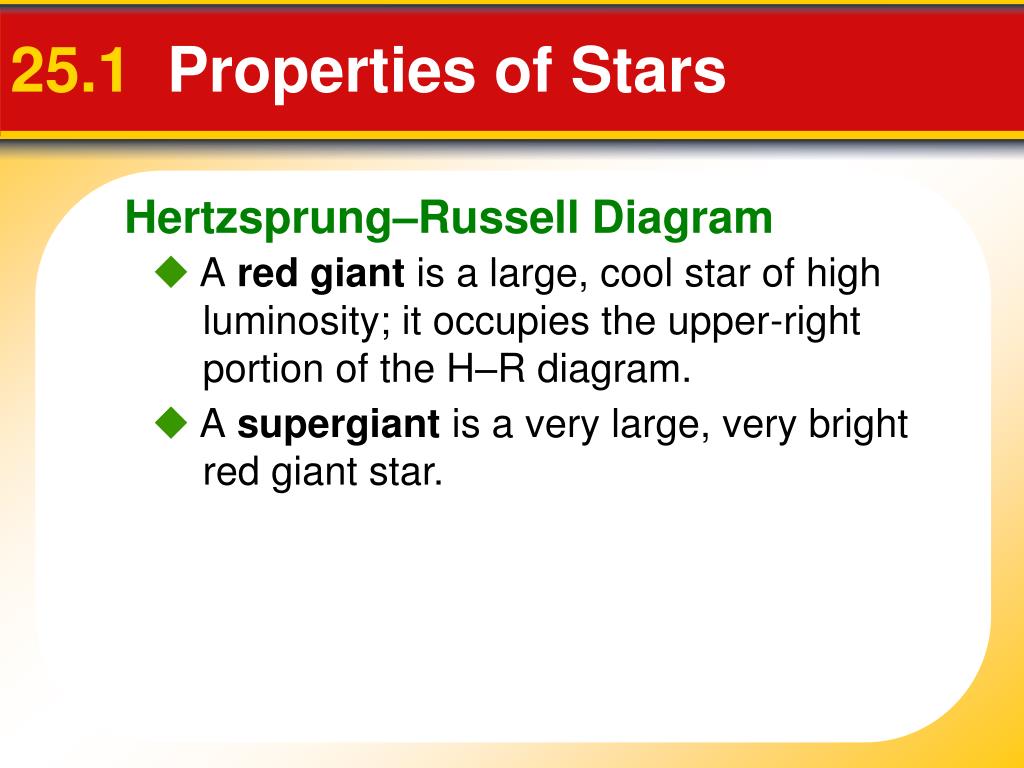 25.1 Properties of Stars

Hertzsprung–Russell Diagram

◆ A red giant is a large, cool star of high luminosity; it occupies the upper-right portion of the H–R diagram.

◆ A supergiant is a very large, very bright red giant star.